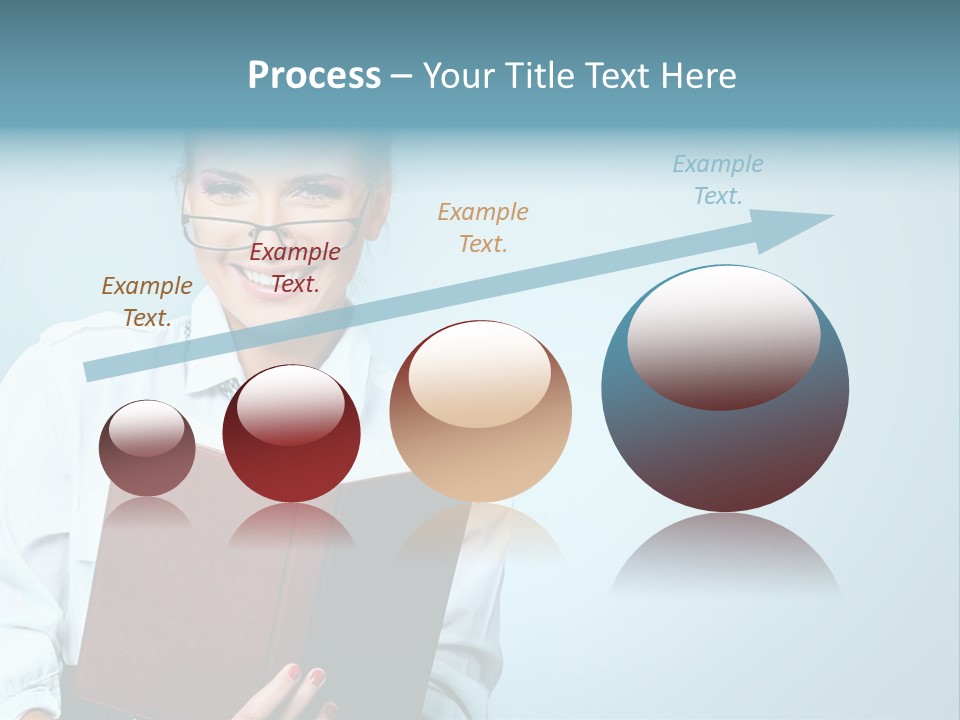 Process – Your Title Text Here

Example Text.

Example Text.

Example Text.

Example Text.